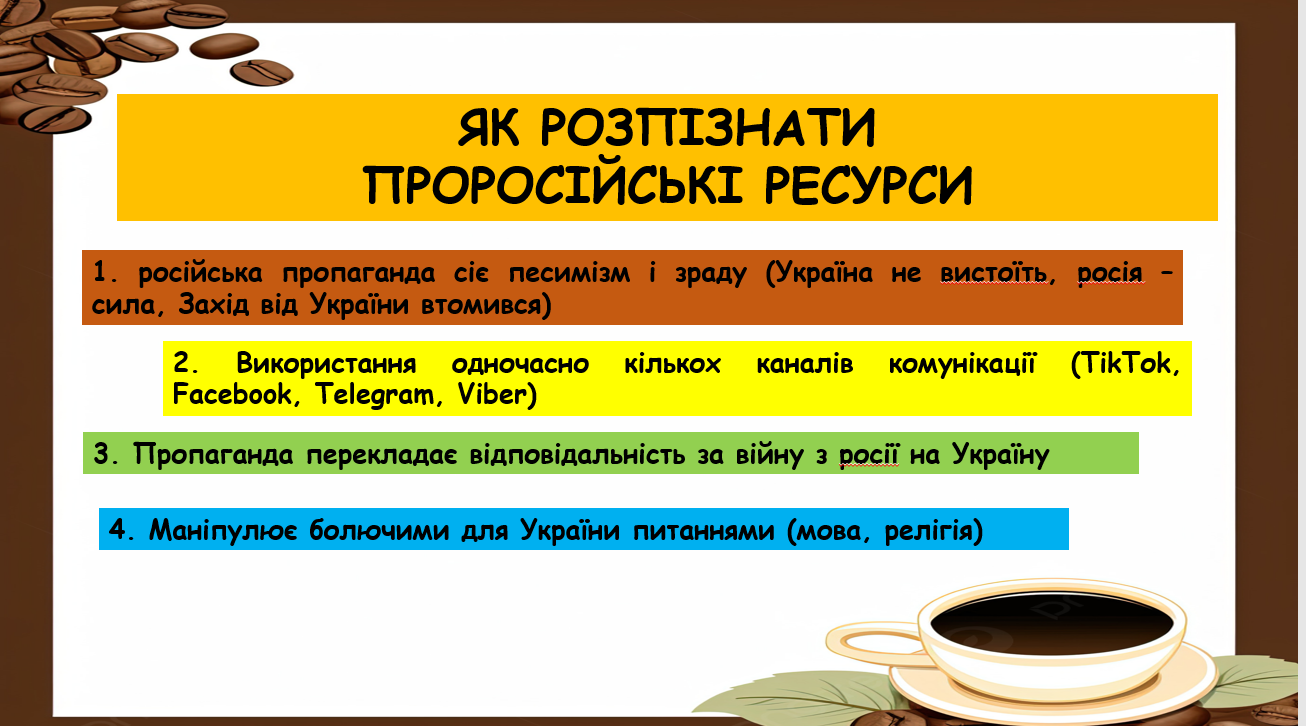 ЯК РОЗПІЗНАТИ
ПРОРОСІЙСЬКІ РЕСУРСИ

1. російська пропаганда сіє песимізм і зраду (Україна не вистоїть, росія – сила, Захід від України втомився)

2. Використання одночасно кількох каналів комунікації (TikTok, Facebook, Telegram, Viber)

3. Пропаганда перекладає відповідальність за війну з росії на Україну

4. Маніпулює болючими для України питаннями (мова, релігія)